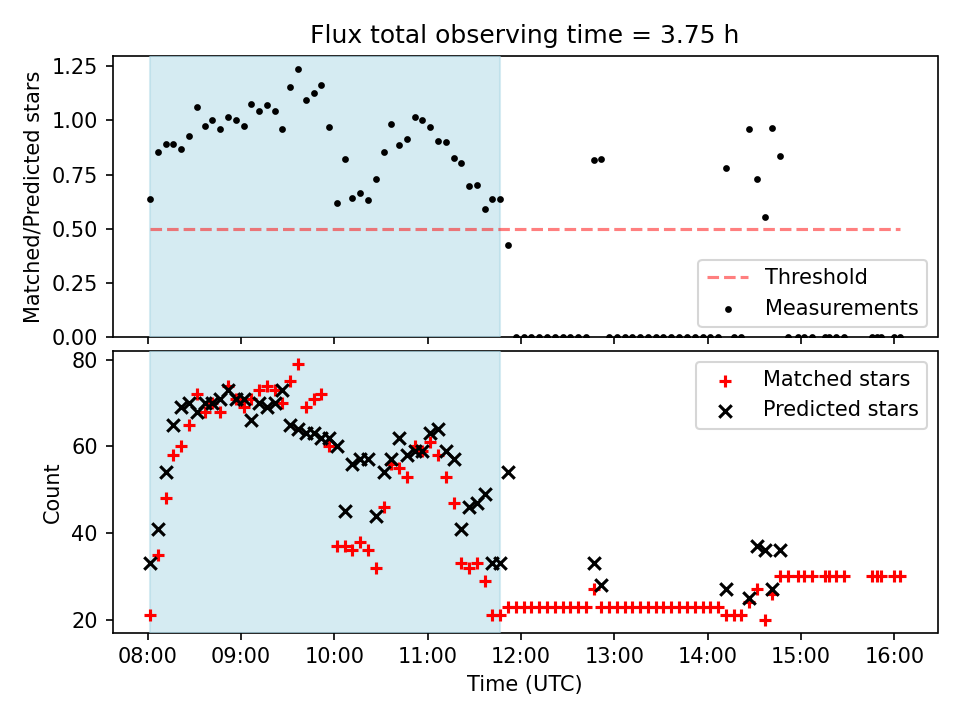 Flux total observing time = 3.75 h

Matched/Predicted stars

1.25
1.00
0.75
0.50
0.25
0.00

Threshold
Measurements

Count

80
60
40
20

Matched stars
Predicted stars

08:00 09:00 10:00 11:00 12:00 13:00 14:00 15:00 16:00

Time (UTC)